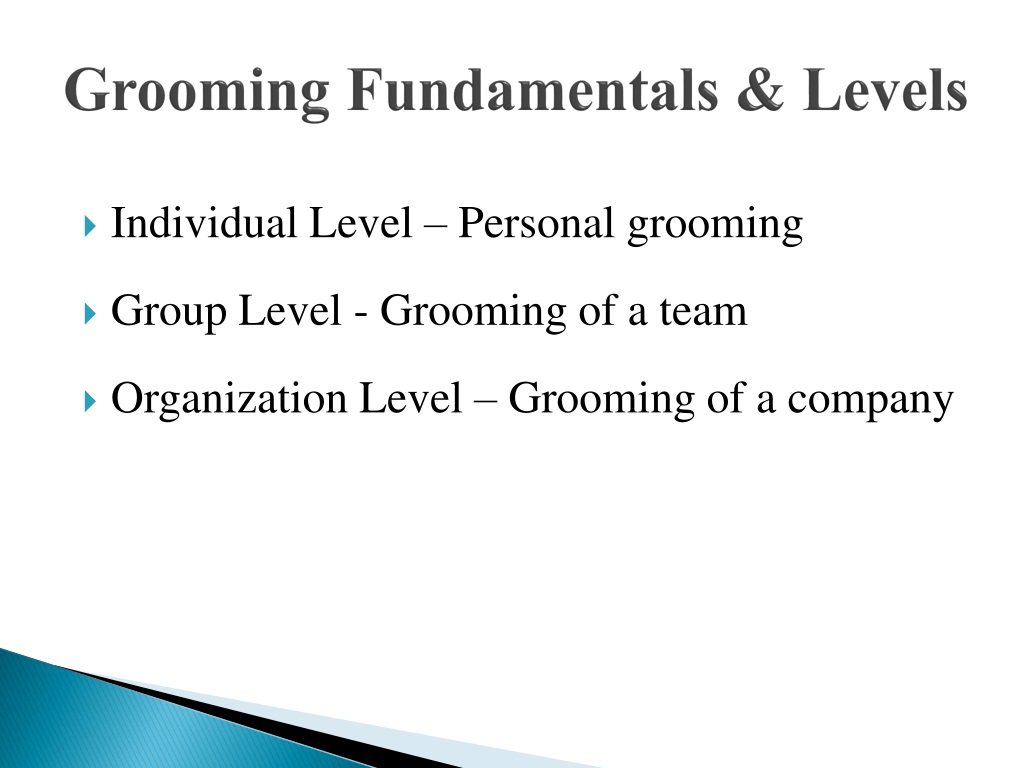 Grooming Fundamentals & Levels

Individual Level – Personal grooming

Group Level - Grooming of a team

Organization Level – Grooming of a company